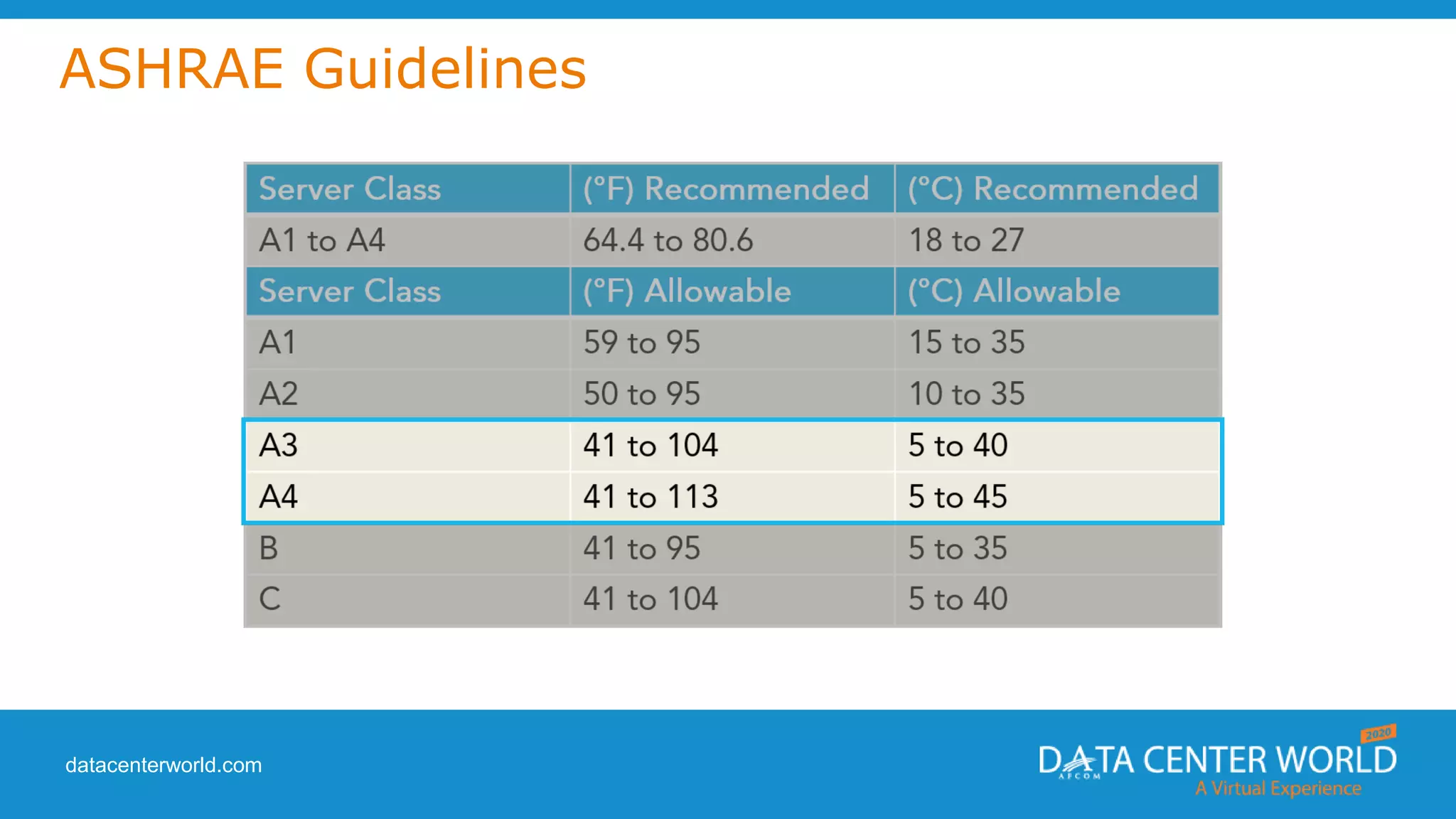 ASHRAE Guidelines

| Server Class | (°F) Recommended | (°C) Recommended |
|---|---|---|
| A1 to A4 | 64.4 to 80.6 | 18 to 27 |
| Server Class | (°F) Allowable | (°C) Allowable |
| A1 | 59 to 95 | 15 to 35 |
| A2 | 50 to 95 | 10 to 35 |
| A3 | 41 to 104 | 5 to 40 |
| A4 | 41 to 113 | 5 to 45 |
| B | 41 to 95 | 5 to 35 |
| C | 41 to 104 | 5 to 40 |

datacenterworld.com

2020
DATA CENTER WORLD
AFCOM
A Virtual Experience